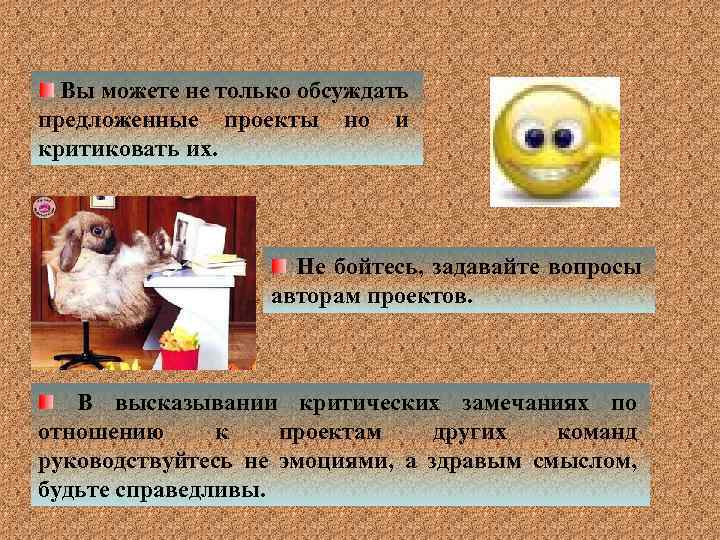 Вы можете не только обсуждать предложенные проекты но и критиковать их.

Не бойтесь, задавайте вопросы авторам проектов.

В высказывании критических замечаниях по отношению к проектам других команд руководствуйтесь не эмоциями, а здравым смыслом, будьте справедливы.